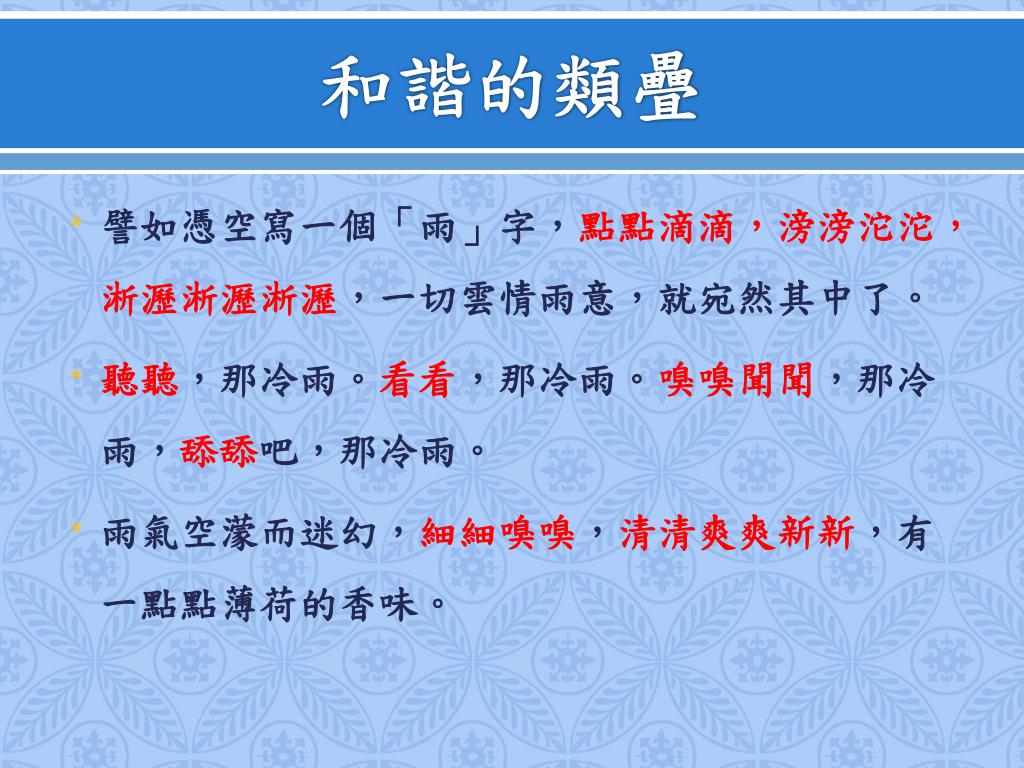 和諧的類疊

譬如憑空寫一個「雨」字，點點滴滴，滂滂沱沱，淅瀝淅瀝淅瀝，一切雲情雨意，就宛然其中了。

聽聽，那冷雨。看看，那冷雨。嗅嗅聞聞，那冷雨，舔舔吧，那冷雨。

雨氣空濛而迷幻，細細嗅嗅，清清爽爽新新，有一點點薄荷的香味。